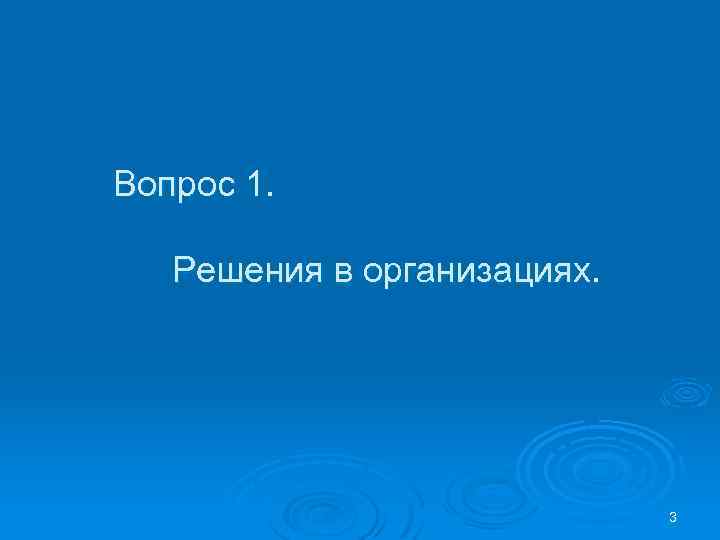 Вопрос 1.

Решения в организациях.

3